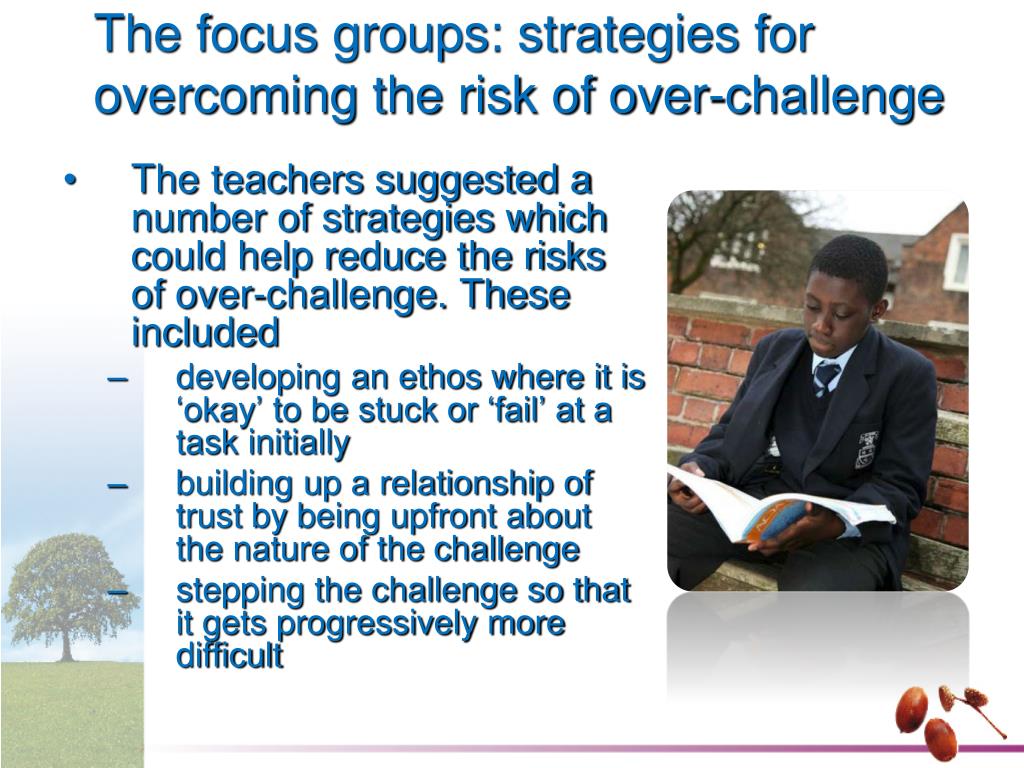 The focus groups: strategies for overcoming the risk of over-challenge

• The teachers suggested a number of strategies which could help reduce the risks of over-challenge. These included
– developing an ethos where it is ‘okay’ to be stuck or ‘fail’ at a task initially
– building up a relationship of trust by being upfront about the nature of the challenge
– stepping the challenge so that it gets progressively more difficult